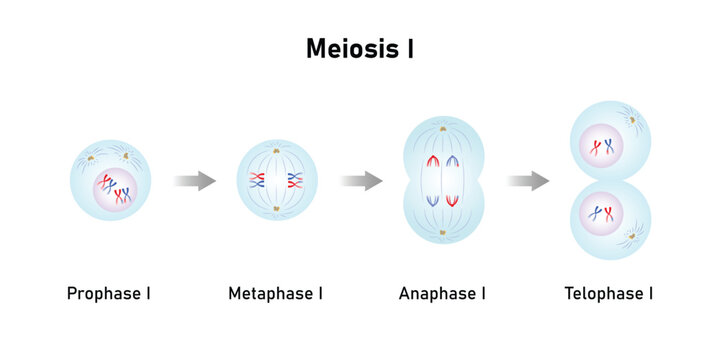 Meiosis I

Prophase I

Metaphase I

Anaphase I

Telophase I